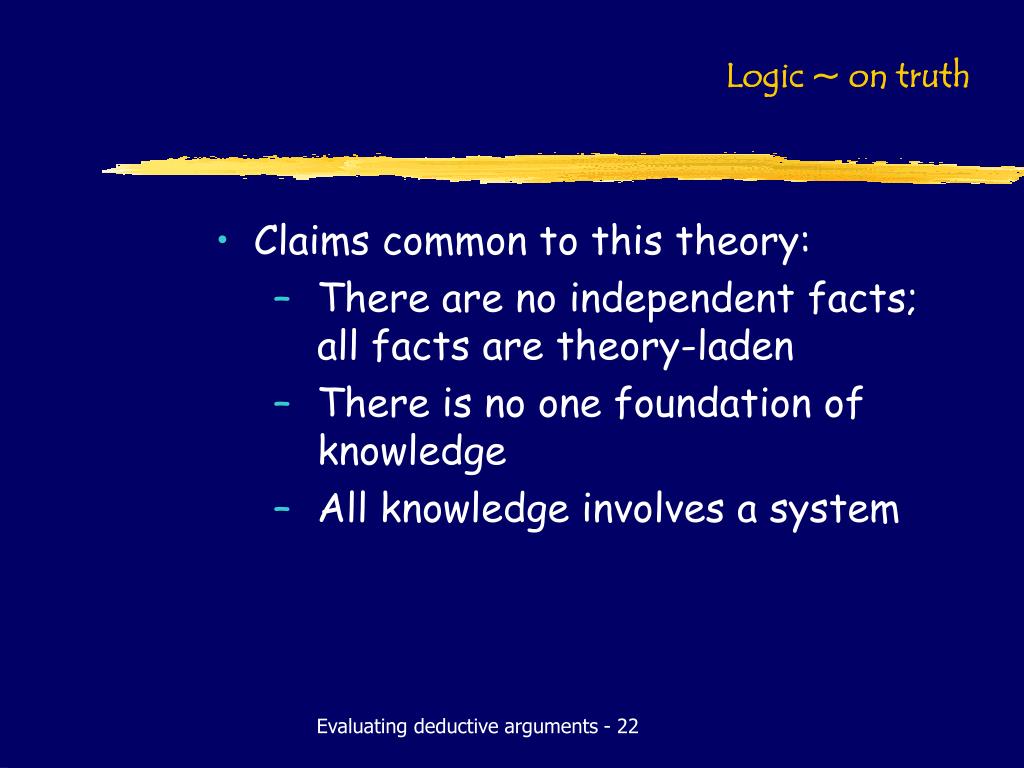 Logic ~ on truth

• Claims common to this theory:
– There are no independent facts; all facts are theory-laden
– There is no one foundation of knowledge
– All knowledge involves a system

Evaluating deductive arguments - 22